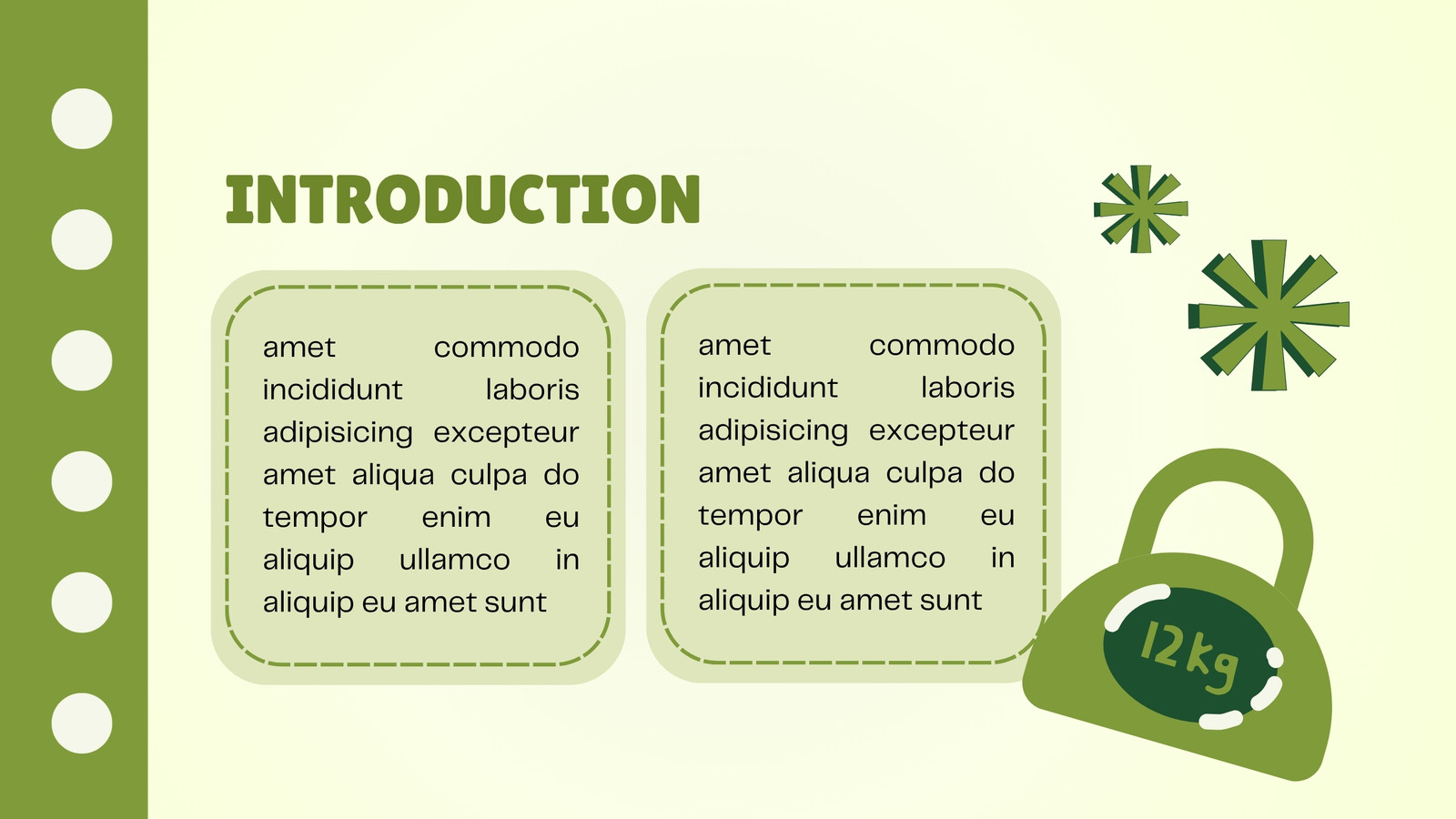 INTRODUCTION

amet commodo incididunt laboris adipisicing excepteur amet aliqua culpa do tempor enim eu aliquip ullamco in aliquip eu amet sunt

amet commodo incididunt laboris adipisicing excepteur amet aliqua culpa do tempor enim eu aliquip ullamco in aliquip eu amet sunt

12kg